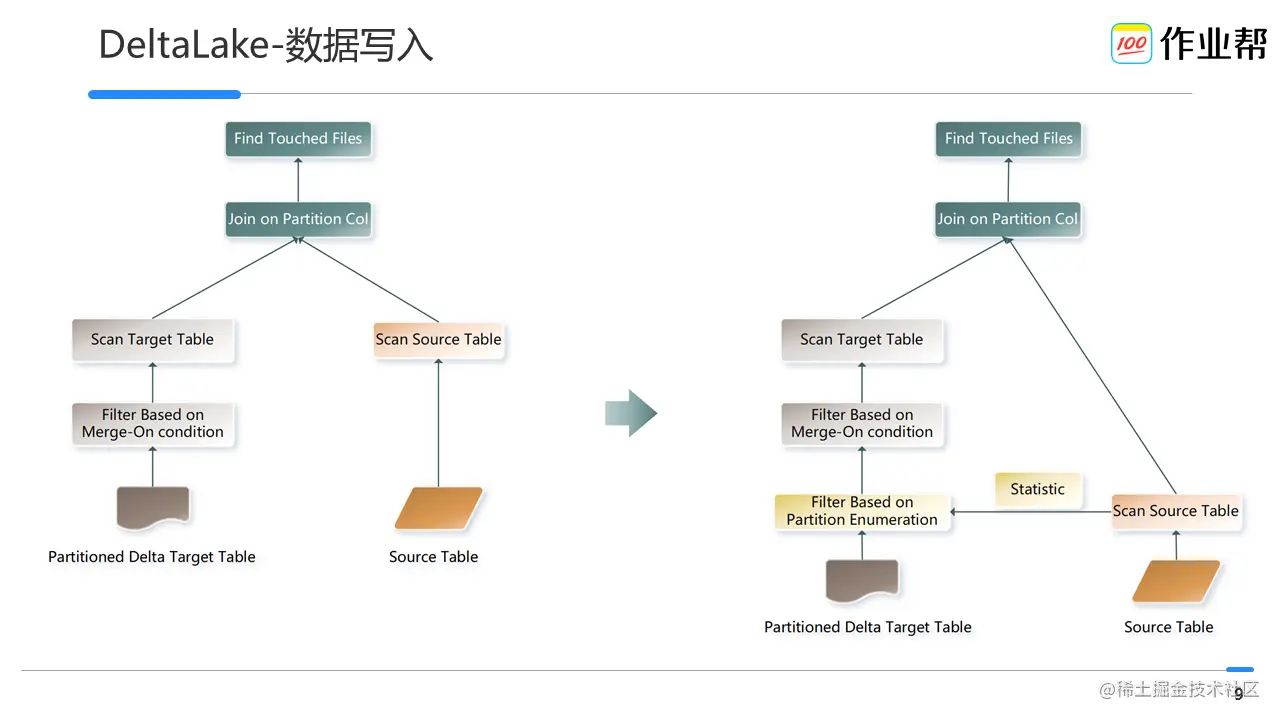 DeltaLake-数据写入

100 作业帮

Find Touched Files

Join on Partition Col

Scan Target Table

Scan Source Table

Filter Based on Merge-On condition

Partitioned Delta Target Table

Source Table

Find Touched Files

Join on Partition Col

Scan Target Table

Filter Based on Merge-On condition

Statistic

Filter Based on Partition Enumeration

Scan Source Table

Partitioned Delta Target Table

Source Table

@稀土掘金技术社区

9